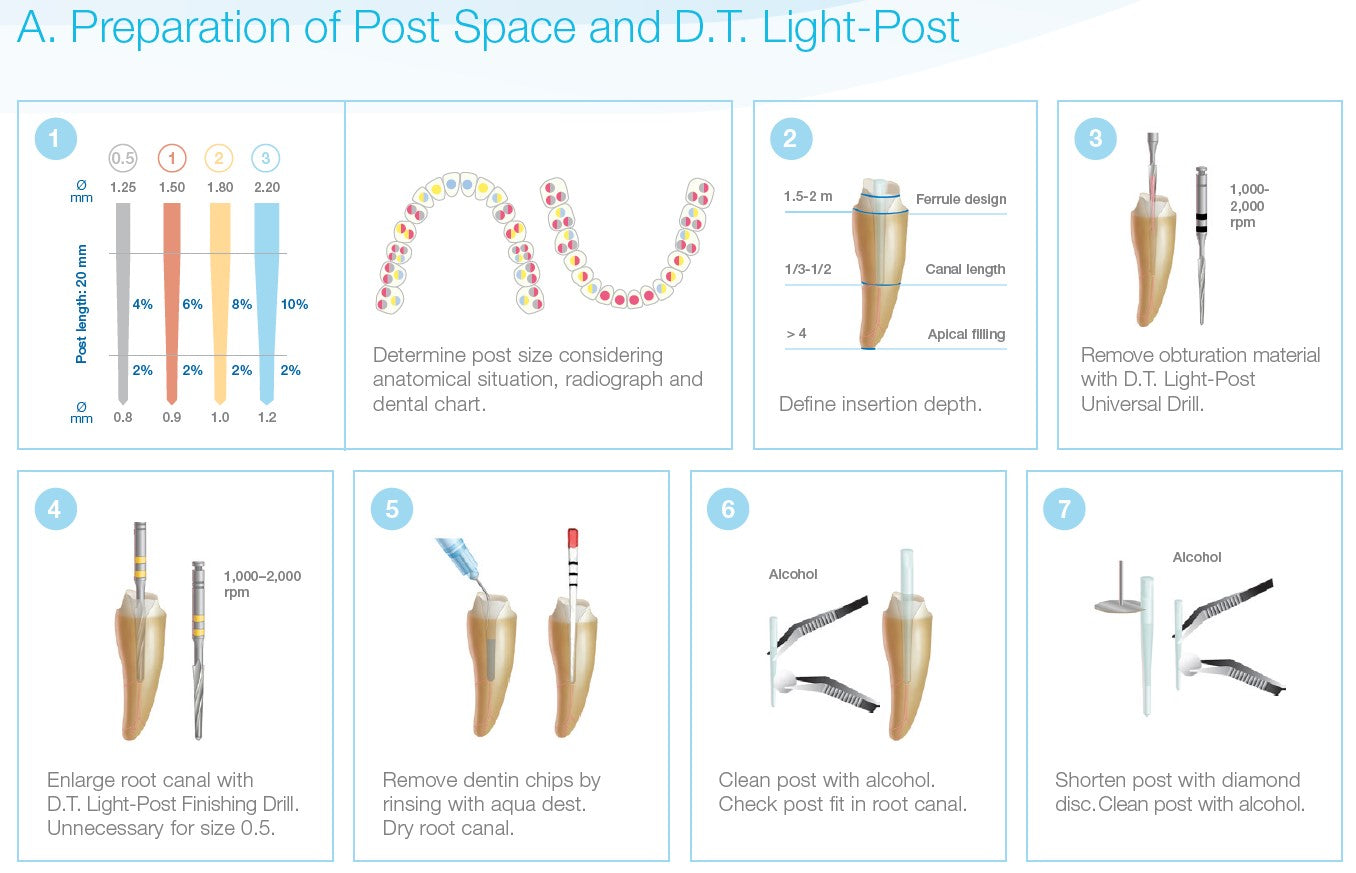 A. Preparation of Post Space and D.T. Light-Post

1

0.5 1 2 3

Ø mm 1.25 1.50 1.80 2.20

Post length: 20 mm

4% 6% 8% 10%

2% 2% 2% 2%

Ø mm 0.8 0.9 1.0 1.2

Determine post size considering anatomical situation, radiograph and dental chart.

2

1.5-2 m Ferrule design

1/3-1/2 Canal length

> 4 Apical filling

Define insertion depth.

3

1,000-2,000 rpm

Remove obturation material with D.T. Light-Post Universal Drill.

4

1,000–2,000 rpm

Enlarge root canal with D.T. Light-Post Finishing Drill. Unnecessary for size 0.5.

5

Remove dentin chips by rinsing with aqua dest. Dry root canal.

6

Alcohol

Clean post with alcohol. Check post fit in root canal.

7

Alcohol

Shorten post with diamond disc. Clean post with alcohol.